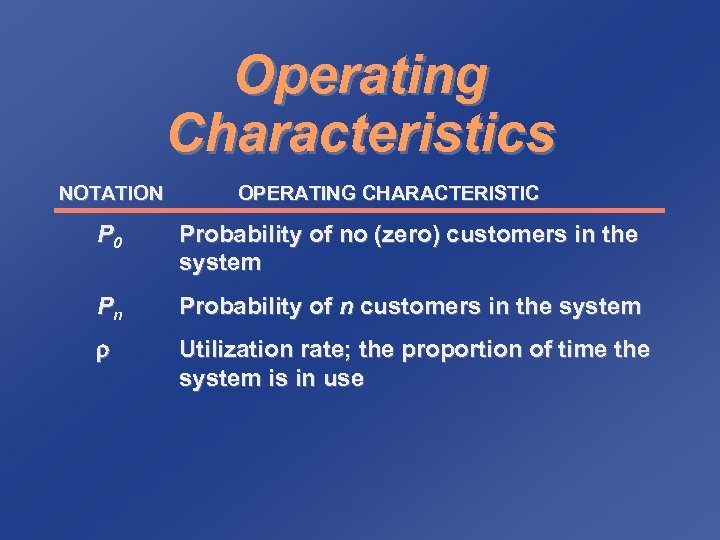 Operating Characteristics

| NOTATION | OPERATING CHARACTERISTIC |
|---|---|
| $P_0$ | Probability of no (zero) customers in the system |
| $P_n$ | Probability of $n$ customers in the system |
| $\rho$ | Utilization rate; the proportion of time the system is in use |